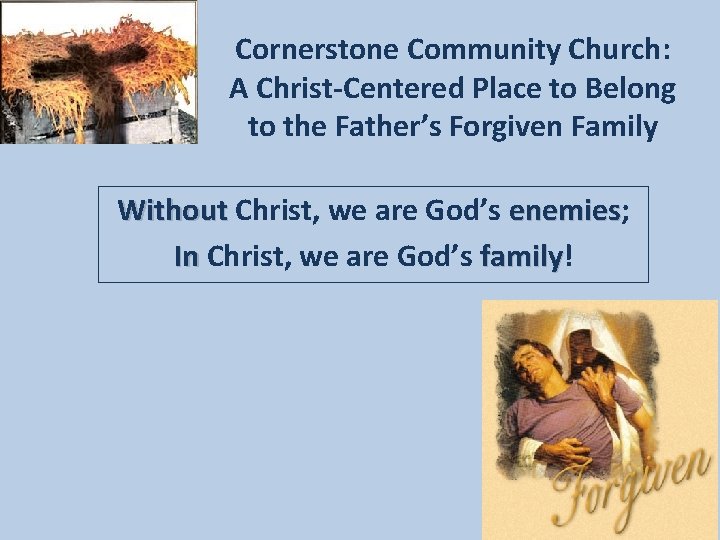 Cornerstone Community Church: A Christ-Centered Place to Belong to the Father's Forgiven Family

Without Christ, we are God's enemies;
In Christ, we are God's family!

Forgiven